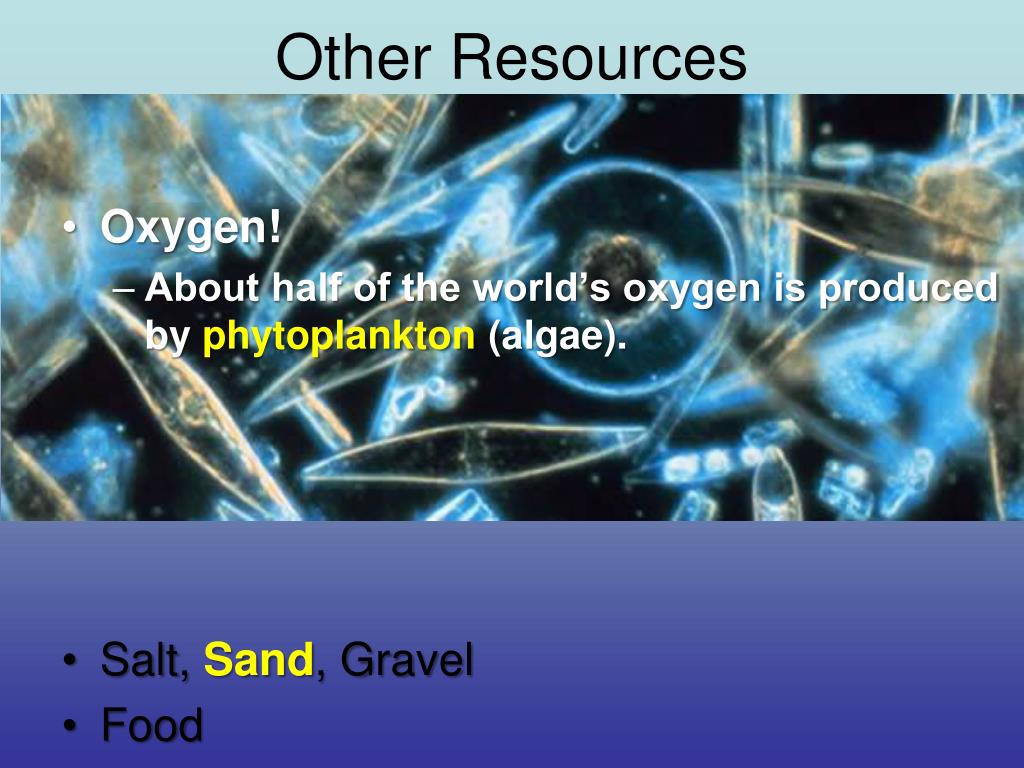 Other Resources

• Oxygen!
– About half of the world's oxygen is produced by phytoplankton (algae).

• Salt, Sand, Gravel
• Food